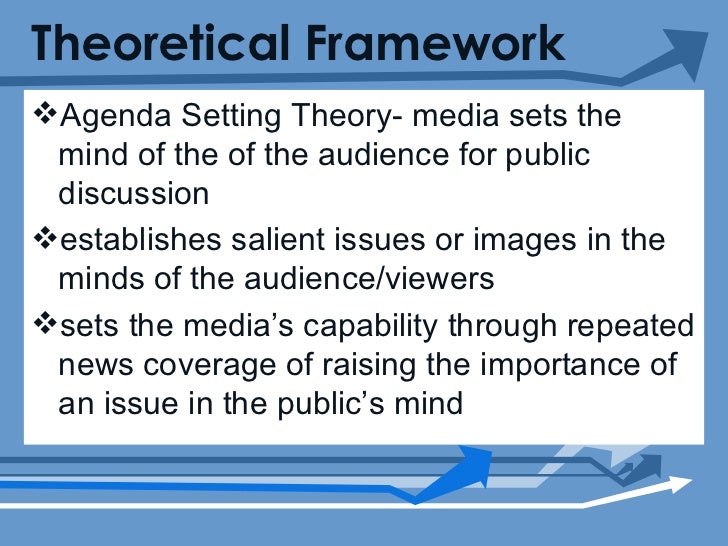 Theoretical Framework

❖Agenda Setting Theory- media sets the mind of the of the audience for public discussion

❖establishes salient issues or images in the minds of the audience/viewers

❖sets the media’s capability through repeated news coverage of raising the importance of an issue in the public’s mind